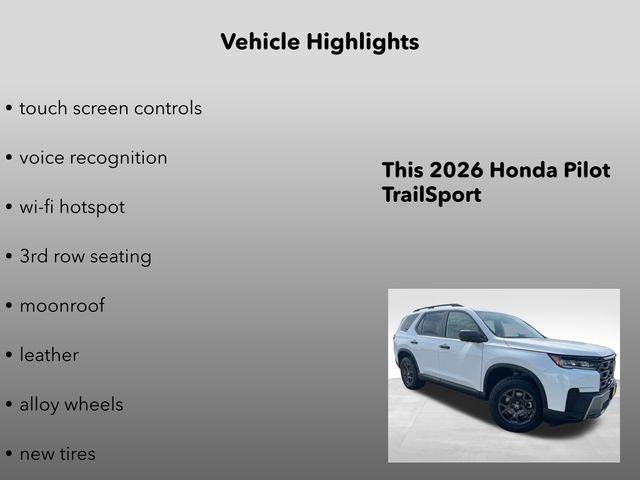 Vehicle Highlights

• touch screen controls

• voice recognition

• wi-fi hotspot

• 3rd row seating

• moonroof

• leather

• alloy wheels

• new tires

This 2026 Honda Pilot TrailSport